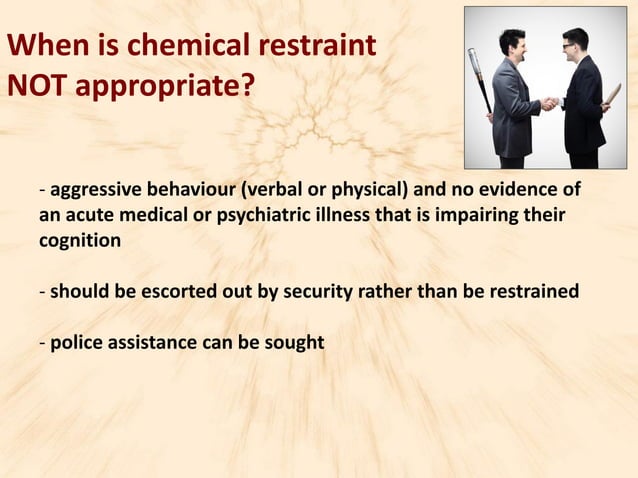 When is chemical restraint NOT appropriate?

- aggressive behaviour (verbal or physical) and no evidence of an acute medical or psychiatric illness that is impairing their cognition

- should be escorted out by security rather than be restrained

- police assistance can be sought